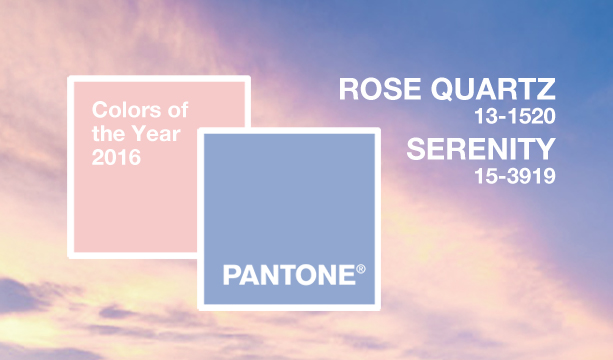 Colors of the Year 2016

PANTONE®

ROSE QUARTZ
13-1520
SERENITY
15-3919